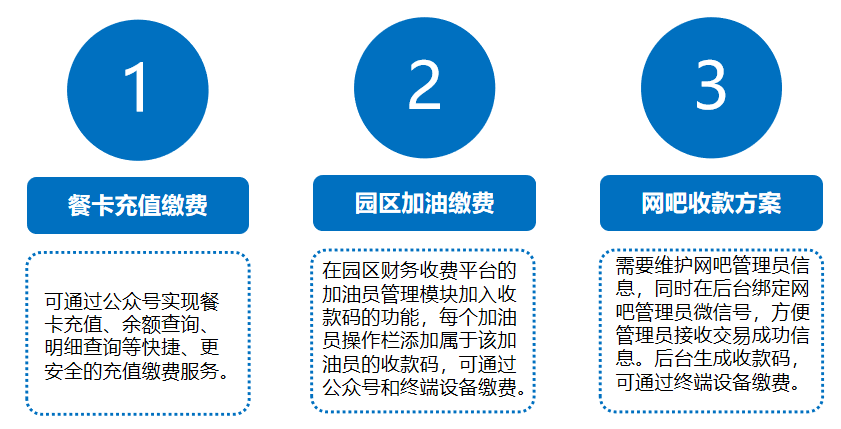 1

餐卡充值缴费

可通过公众号实现餐卡充值、余额查询、明细查询等快捷、更安全的充值缴费服务。

2

园区加油缴费

在园区财务收费平台的加油员管理模块加入收款码的功能，每个加油员操作栏添加属于该加油员的收款码，可通过公众号和终端设备缴费。

3

网吧收款方案

需要维护网吧管理员信息，同时在后台绑定网吧管理员微信号，方便管理员接收交易成功信息。后台生成收款码，可通过终端设备缴费。